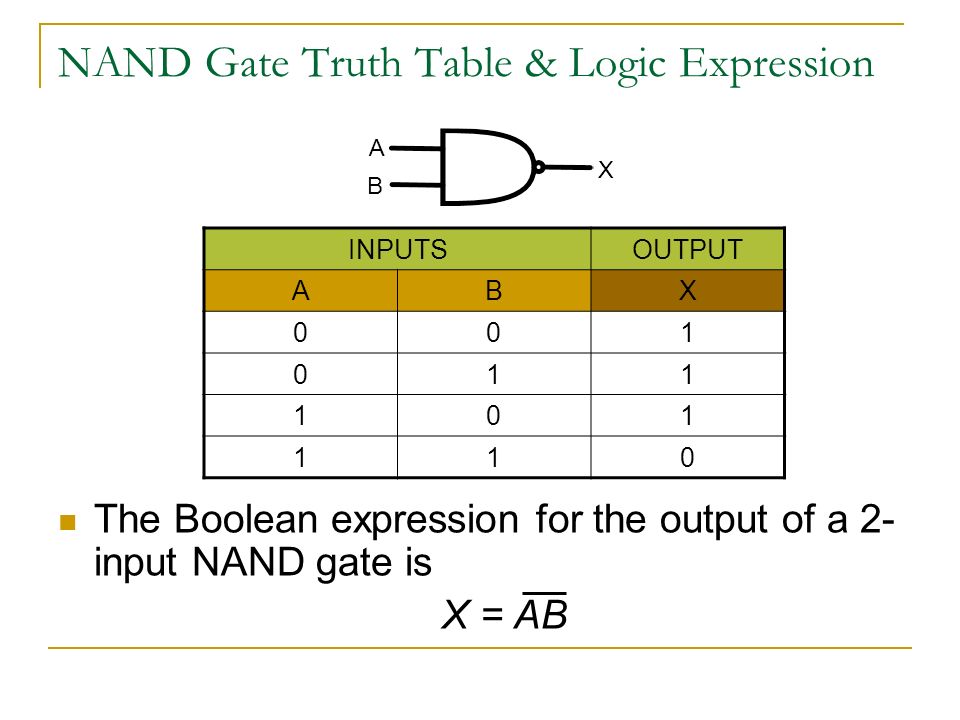 NAND Gate Truth Table & Logic Expression

A
B
X

| INPUTS | | OUTPUT |
|---|---|---|
| A | B | X |
| 0 | 0 | 1 |
| 0 | 1 | 1 |
| 1 | 0 | 1 |
| 1 | 1 | 0 |

The Boolean expression for the output of a 2-input NAND gate is

$X = \overline{AB}$